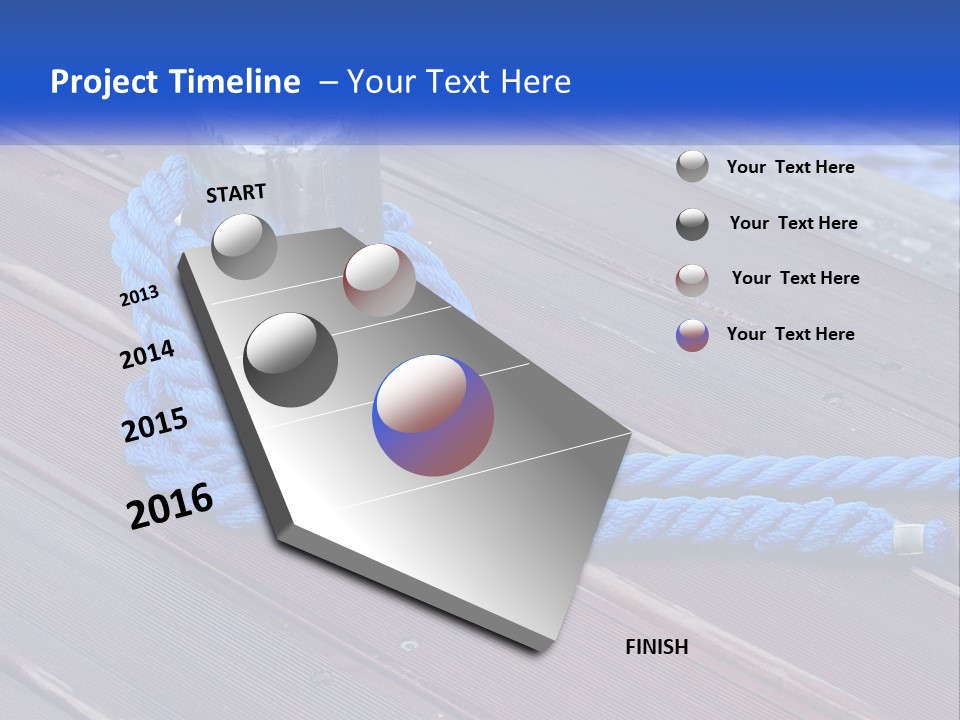 Project Timeline – Your Text Here

START

2013

2014

2015

2016

FINISH

Your Text Here

Your Text Here

Your Text Here

Your Text Here